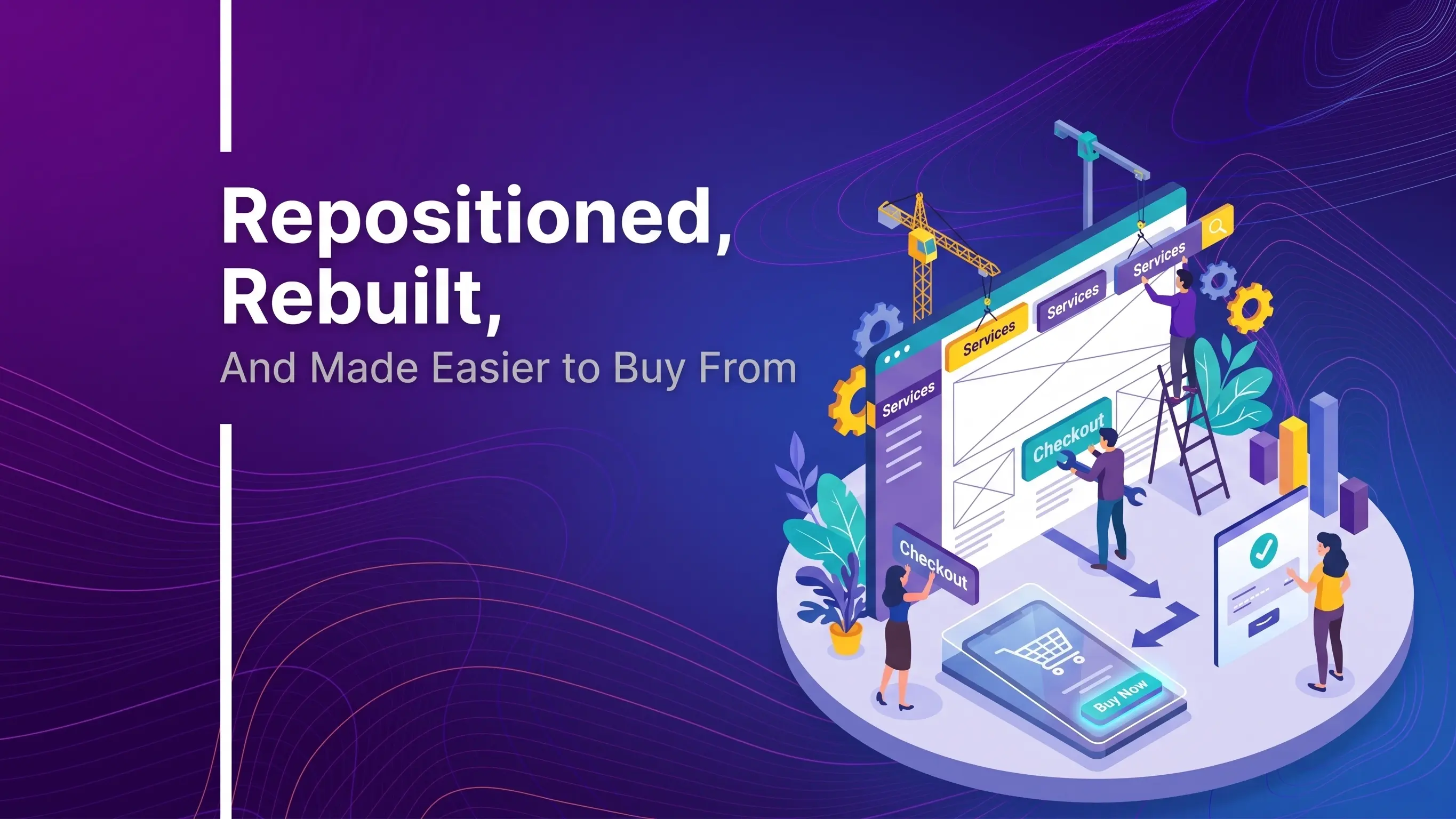 Repositioned,
Rebuilt,
And Made Easier to Buy From

Services
Services
Services
Services
Checkout
Checkout
Buy Now